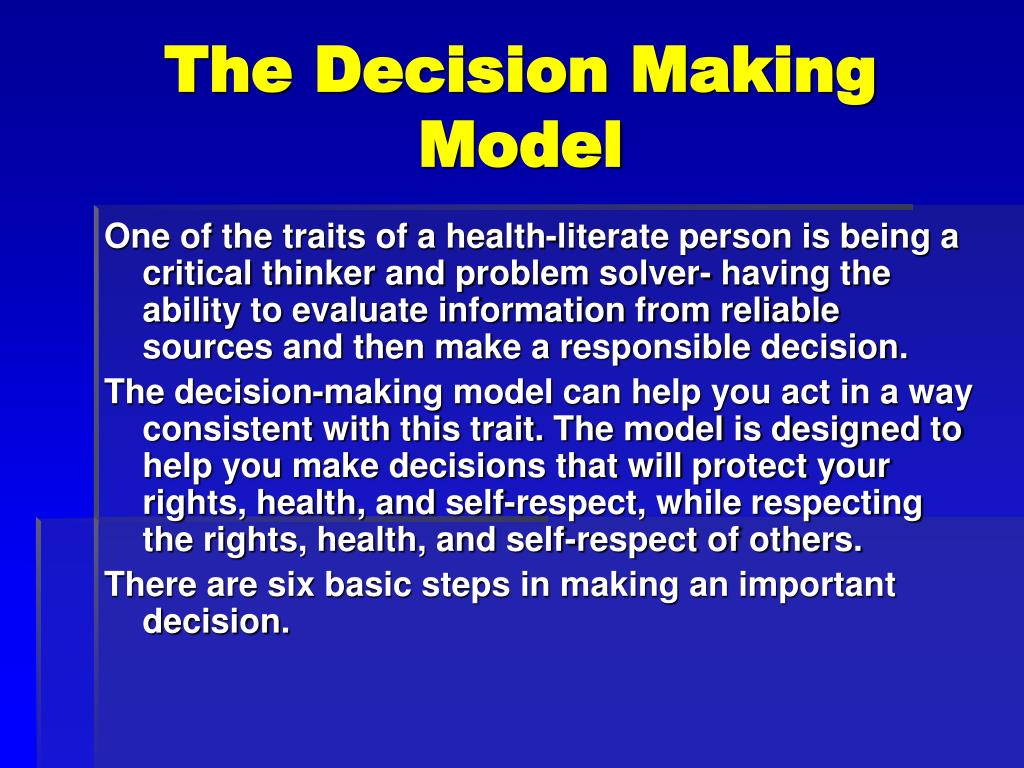 The Decision Making Model

One of the traits of a health-literate person is being a critical thinker and problem solver- having the ability to evaluate information from reliable sources and then make a responsible decision.

The decision-making model can help you act in a way consistent with this trait. The model is designed to help you make decisions that will protect your rights, health, and self-respect, while respecting the rights, health, and self-respect of others.

There are six basic steps in making an important decision.